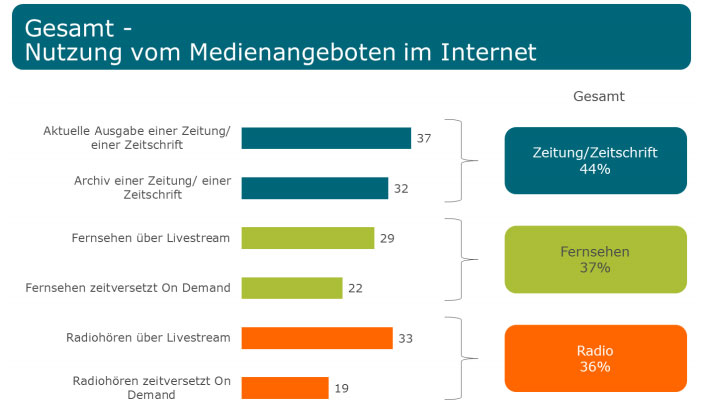 Gesamt -
Nutzung vom Medienangeboten im Internet

Gesamt

Aktuelle Ausgabe einer Zeitung/ einer Zeitschrift 37

Archiv einer Zeitung/ einer Zeitschrift 32

Zeitung/Zeitschrift 44%

Fernsehen über Livestream 29

Fernsehen zeitversetzt On Demand 22

Fernsehen 37%

Radiohören über Livestream 33

Radiohören zeitversetzt On Demand 19

Radio 36%